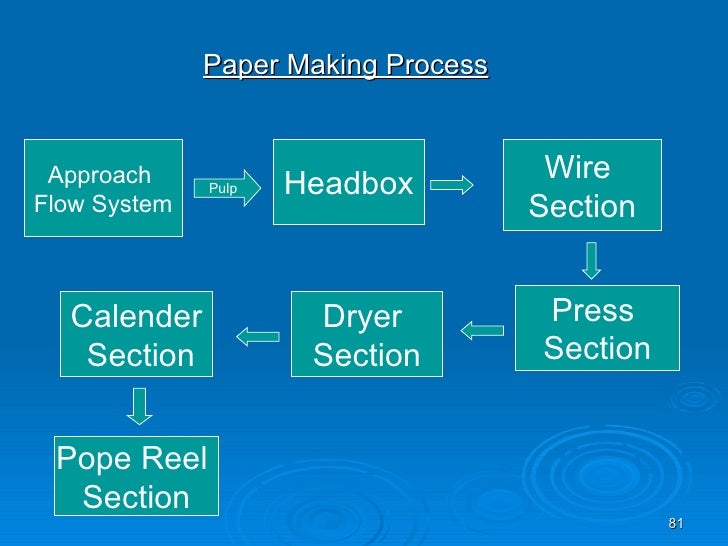 Paper Making Process

Approach Flow System

Pulp

Headbox

Wire Section

Press Section

Dryer Section

Calender Section

Pope Reel Section

81